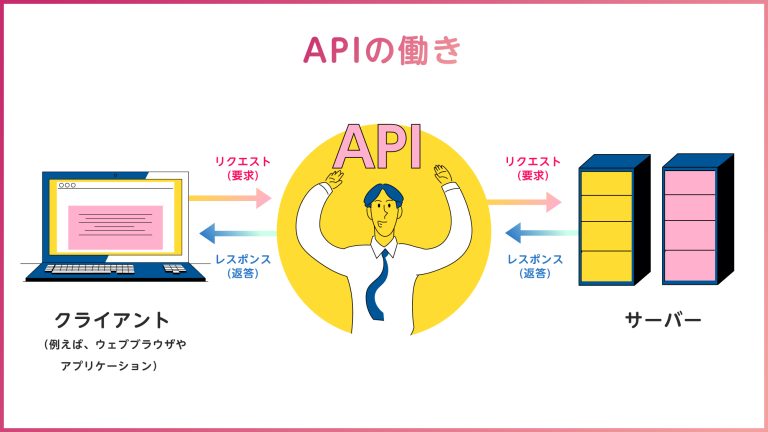 APIの働き

API

リクエスト
(要求)

レスポンス
(返答)

リクエスト
(要求)

レスポンス
(返答)

クライアント
(例えば、ウェブブラウザや
アプリケーション)

サーバー